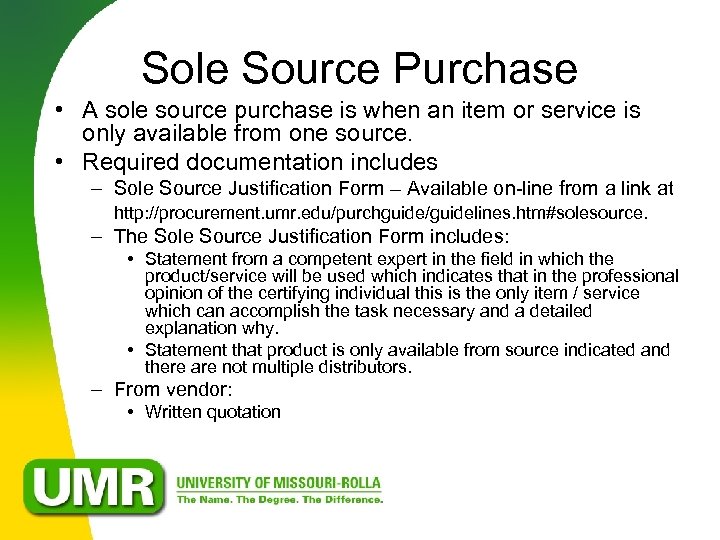 Sole Source Purchase

• A sole source purchase is when an item or service is only available from one source.
• Required documentation includes
– Sole Source Justification Form – Available on-line from a link at http://procurement.umr.edu/purchguide/guidelines.htm#solesource.
– The Sole Source Justification Form includes:
• Statement from a competent expert in the field in which the product/service will be used which indicates that in the professional opinion of the certifying individual this is the only item / service which can accomplish the task necessary and a detailed explanation why.
• Statement that product is only available from source indicated and there are not multiple distributors.
– From vendor:
• Written quotation

UMR
UNIVERSITY OF MISSOURI-ROLLA
The Name. The Degree. The Difference.